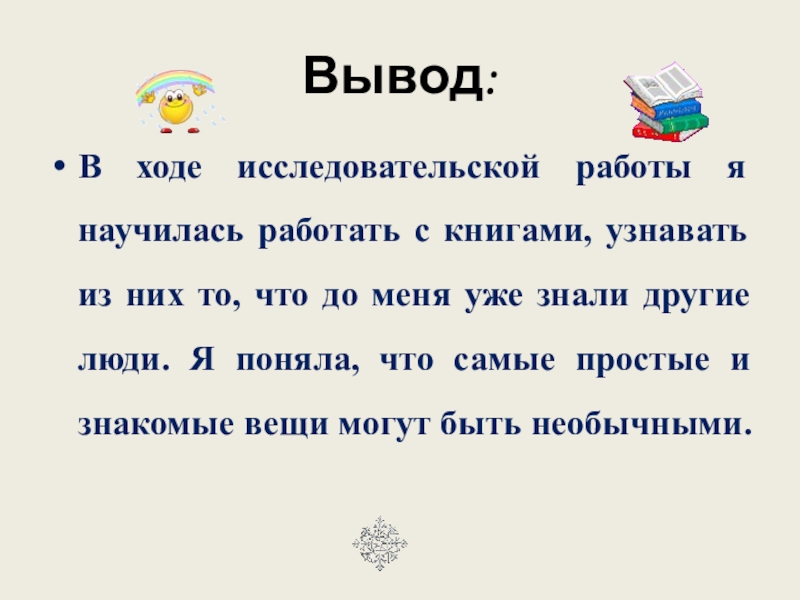 Вывод:

• В ходе исследовательской работы я научилась работать с книгами, узнавать из них то, что до меня уже знали другие люди. Я поняла, что самые простые и знакомые вещи могут быть необычными.